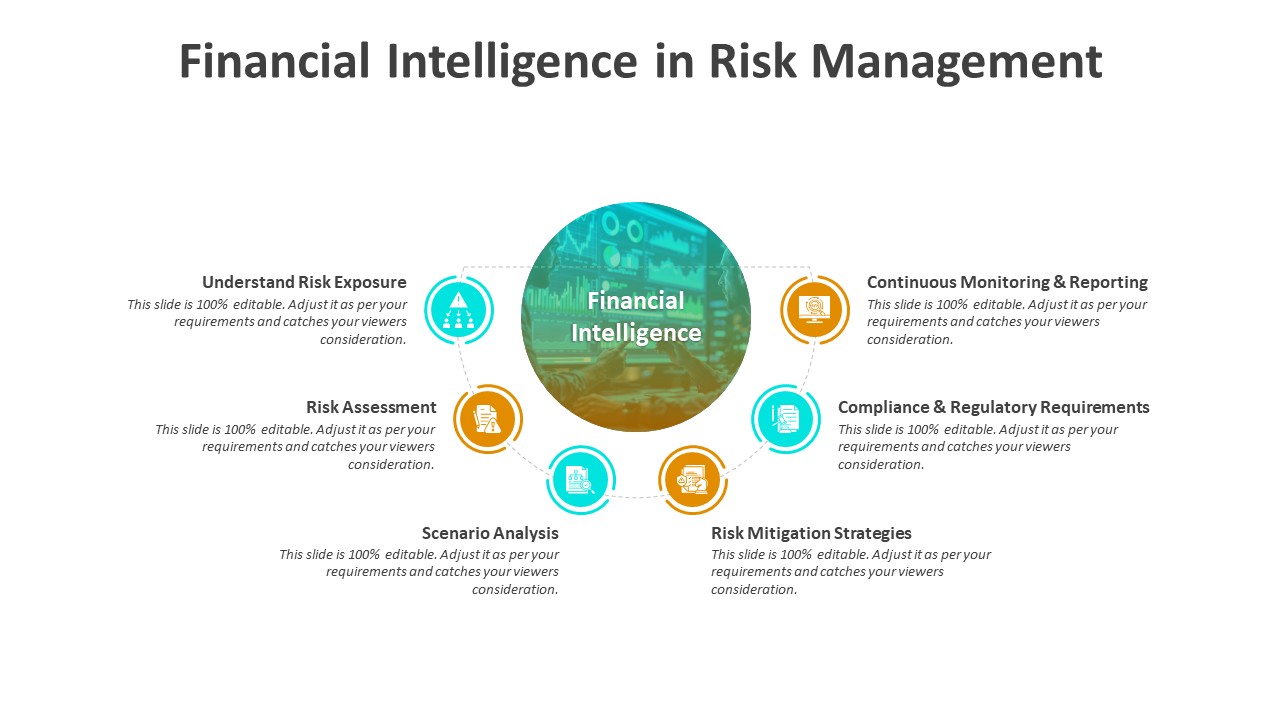 Financial Intelligence in Risk Management

Financial Intelligence

Understand Risk Exposure
This slide is 100% editable. Adjust it as per your requirements and catches your viewers consideration.

Risk Assessment
This slide is 100% editable. Adjust it as per your requirements and catches your viewers consideration.

Scenario Analysis
This slide is 100% editable. Adjust it as per your requirements and catches your viewers consideration.

Risk Mitigation Strategies
This slide is 100% editable. Adjust it as per your requirements and catches your viewers consideration.

Compliance & Regulatory Requirements
This slide is 100% editable. Adjust it as per your requirements and catches your viewers consideration.

Continuous Monitoring & Reporting
This slide is 100% editable. Adjust it as per your requirements and catches your viewers consideration.